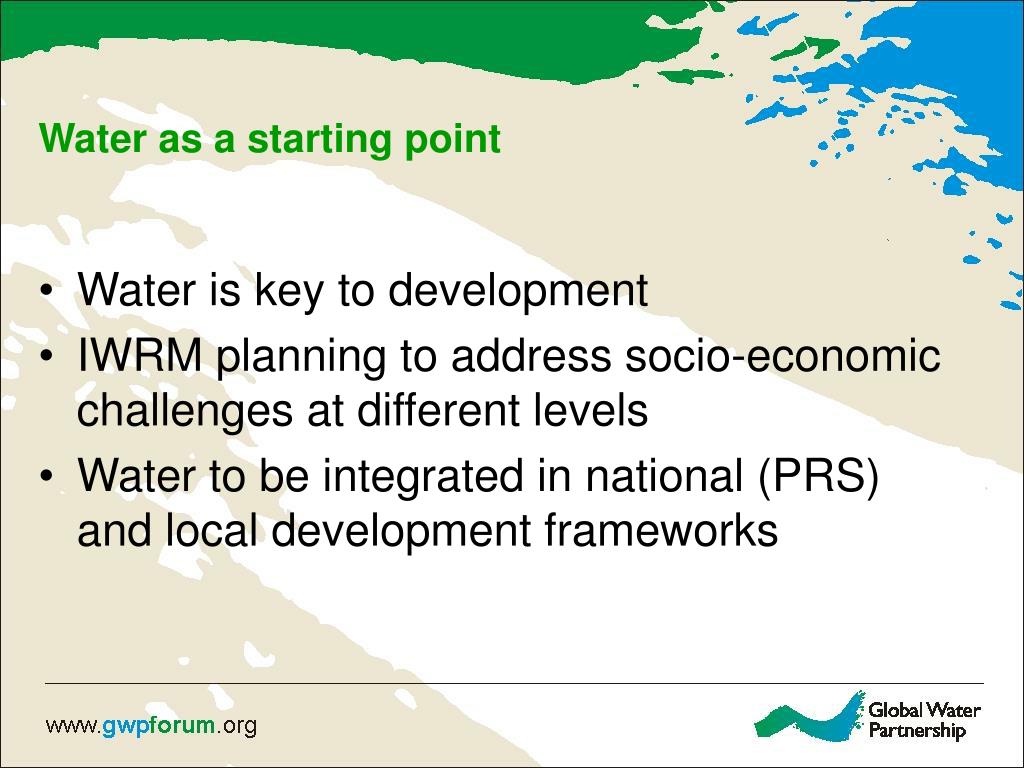 Water as a starting point

• Water is key to development
• IWRM planning to address socio-economic challenges at different levels
• Water to be integrated in national (PRS) and local development frameworks

www.gwpforum.org

Global Water Partnership